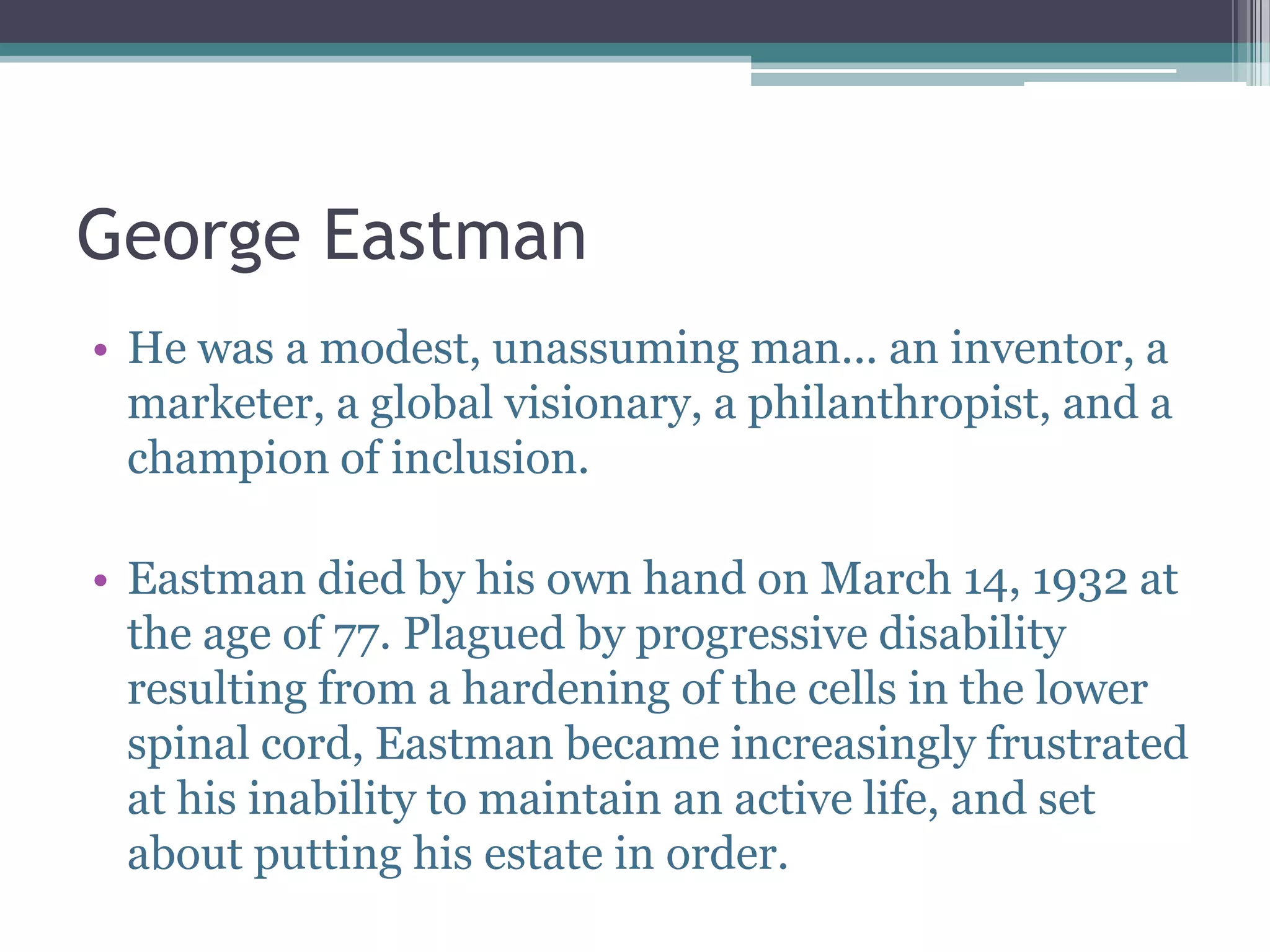 George Eastman

• He was a modest, unassuming man… an inventor, a marketer, a global visionary, a philanthropist, and a champion of inclusion.

• Eastman died by his own hand on March 14, 1932 at the age of 77. Plagued by progressive disability resulting from a hardening of the cells in the lower spinal cord, Eastman became increasingly frustrated at his inability to maintain an active life, and set about putting his estate in order.